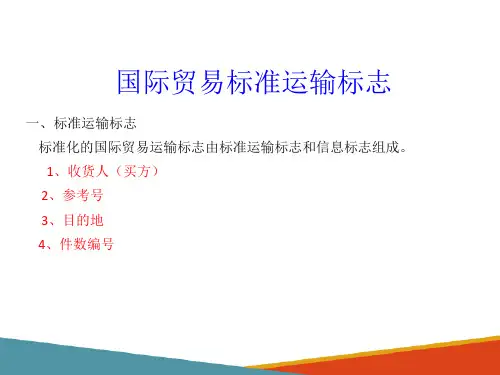 国际贸易标准运输标志

一、标准运输标志

标准化的国际贸易运输标志由标准运输标志和信息标志组成。

1、收货人（买方）

2、参考号

3、目的地

4、件数编号